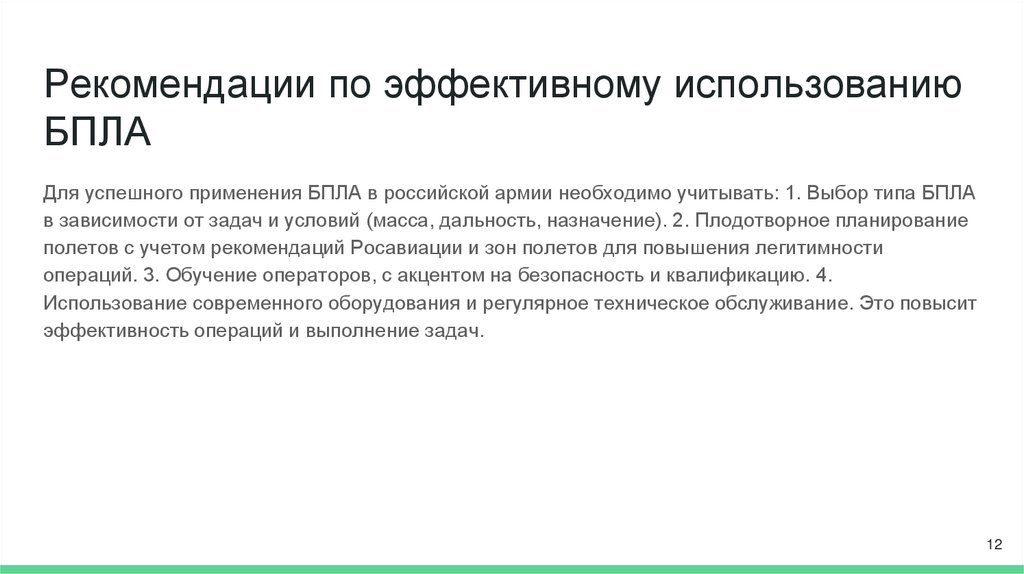 Рекомендации по эффективному использованию БПЛА

Для успешного применения БПЛА в российской армии необходимо учитывать: 1. Выбор типа БПЛА в зависимости от задач и условий (масса, дальность, назначение). 2. Плодотворное планирование полетов с учетом рекомендаций Росавиации и зон полетов для повышения легитимности операций. 3. Обучение операторов, с акцентом на безопасность и квалификацию. 4. Использование современного оборудования и регулярное техническое обслуживание. Это повысит эффективность операций и выполнение задач.

12